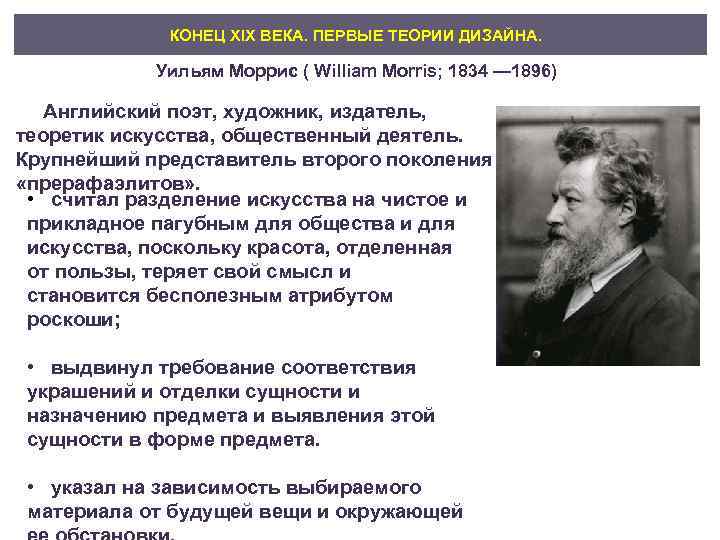 КОНЕЦ XIX ВЕКА. ПЕРВЫЕ ТЕОРИИ ДИЗАЙНА.

Уильям Моррис ( William Morris; 1834 —1896)

Английский поэт, художник, издатель, теоретик искусства, общественный деятель. Крупнейший представитель второго поколения «прерафаэлитов».

• считал разделение искусства на чистое и прикладное пагубным для общества и для искусства, поскольку красота, отделенная от пользы, теряет свой смысл и становится бесполезным атрибутом роскоши;

• выдвинул требование соответствия украшений и отделки сущности и назначению предмета и выявления этой сущности в форме предмета.

• указал на зависимость выбираемого материала от будущей вещи и окружающей ее обстановки.